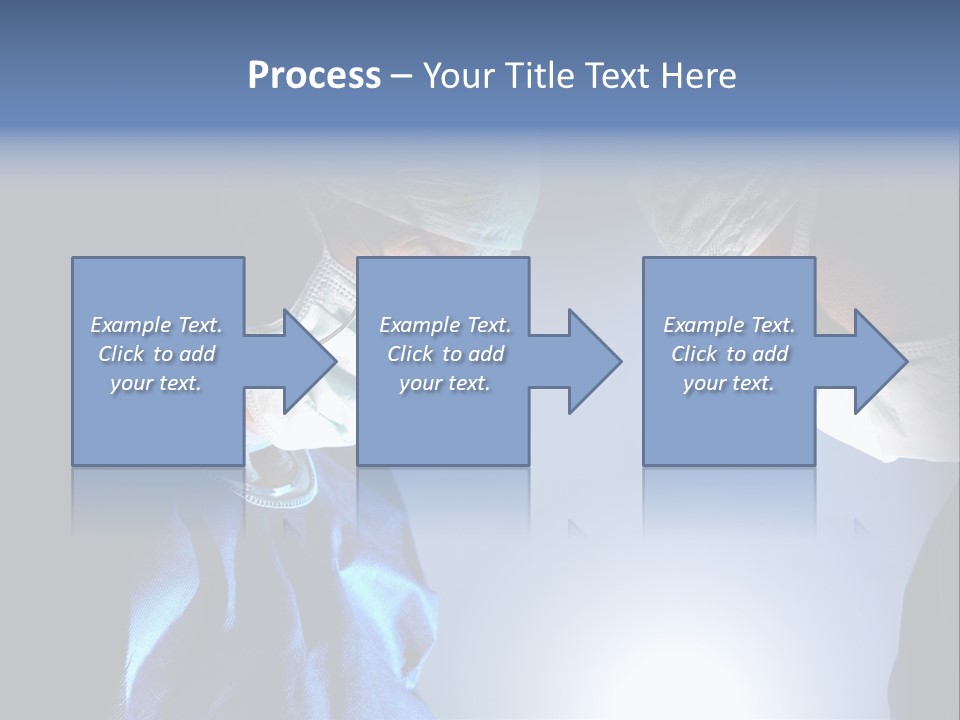 Process – Your Title Text Here

Example Text. Click to add your text.

Example Text. Click to add your text.

Example Text. Click to add your text.